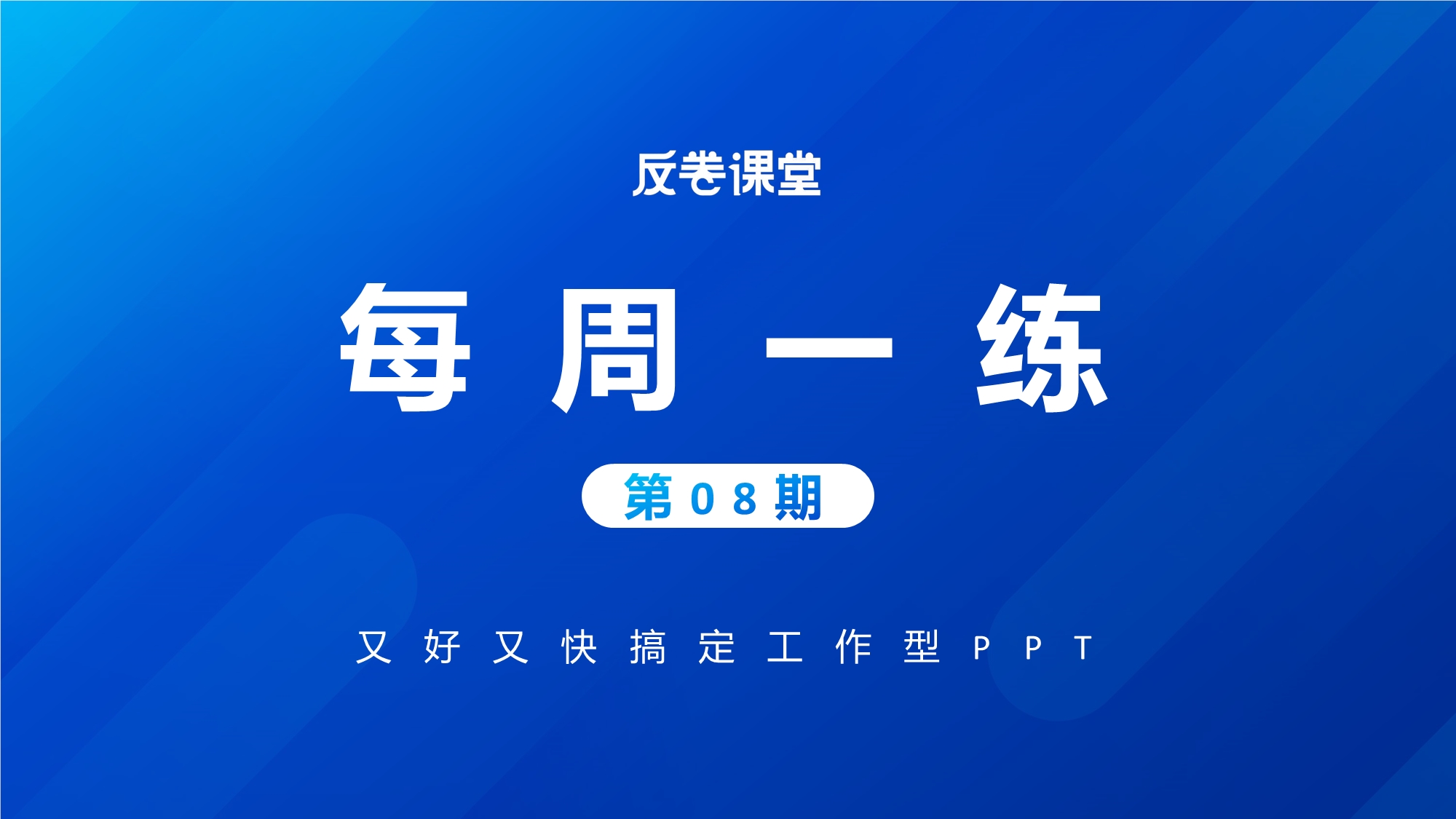 反卷课堂

每周一练

第08期

又好又快搞定工作型PPT